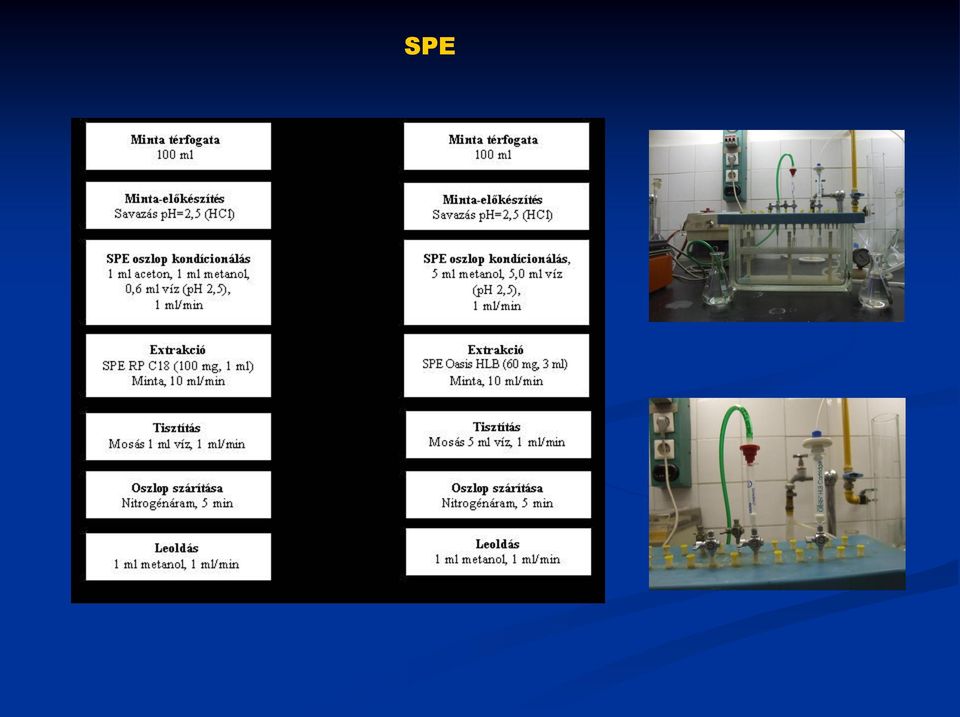 SPE

Minta térfogata
100 ml

Minta-előkészítés
Savazás pH=2,5 (HCl)

SPE oszlop kondícionálás
1 ml aceton, 1 ml metanol, 0,6 ml víz (pH 2,5), 1 ml/min

Extrakció
SPE RP C18 (100 mg, 1 ml)
Minta, 10 ml/min

Tisztítás
Mosás 1 ml víz, 1 ml/min

Oszlop szárítása
Nitrogénáram, 5 min

Leoldás
1 ml metanol, 1 ml/min

Minta térfogata
100 ml

Minta-előkészítés
Savazás pH=2,5 (HCl)

SPE oszlop kondícionálás,
5 ml metanol, 5,0 ml víz (pH 2,5), 1 ml/min

Extrakció
SPE Oasis HLB (60 mg, 3 ml)
Minta, 10 ml/min

Tisztítás
Mosás 5 ml víz, 1 ml/min

Oszlop szárítása
Nitrogénáram, 5 min

Leoldás
1 ml metanol, 1 ml/min